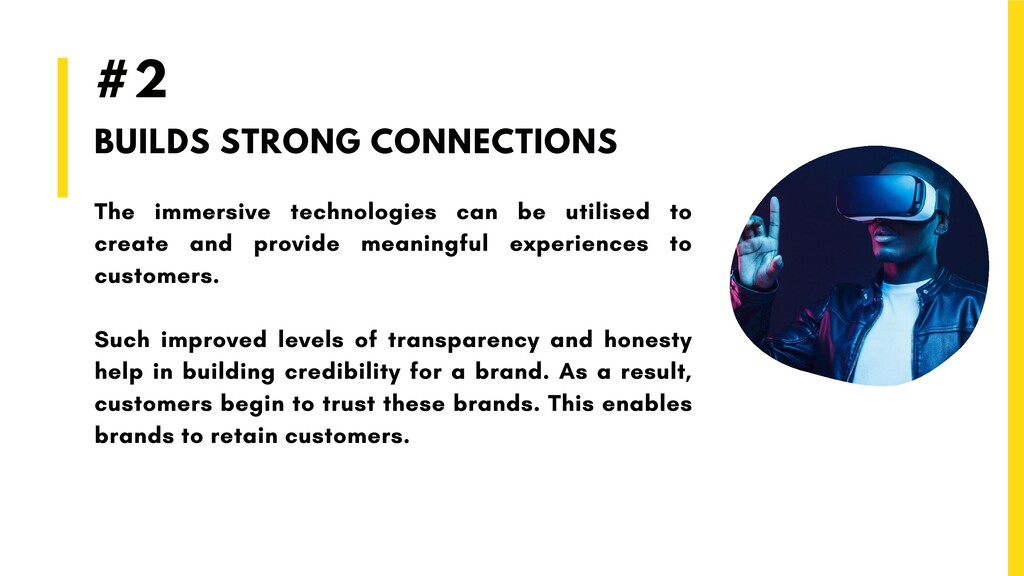 #2

BUILDS STRONG CONNECTIONS

The immersive technologies can be utilised to create and provide meaningful experiences to customers.

Such improved levels of transparency and honesty help in building credibility for a brand. As a result, customers begin to trust these brands. This enables brands to retain customers.